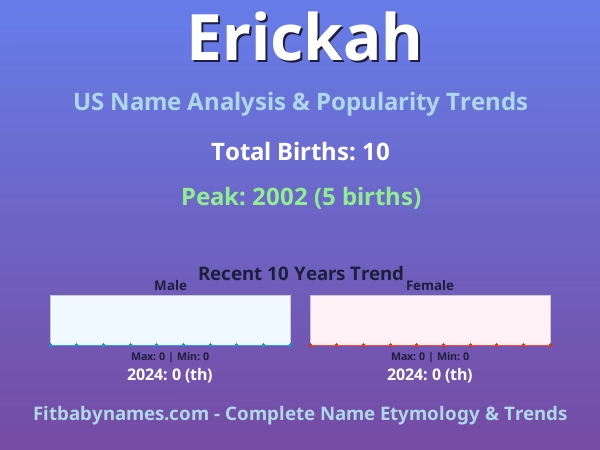 Erickah

US Name Analysis & Popularity Trends

Total Births: 10

Peak: 2002 (5 births)

Recent 10 Years Trend

Male

Max: 0 | Min: 0

2024: 0 (th)

Female

Max: 0 | Min: 0

2024: 0 (th)

Fitbabynames.com - Complete Name Etymology & Trends